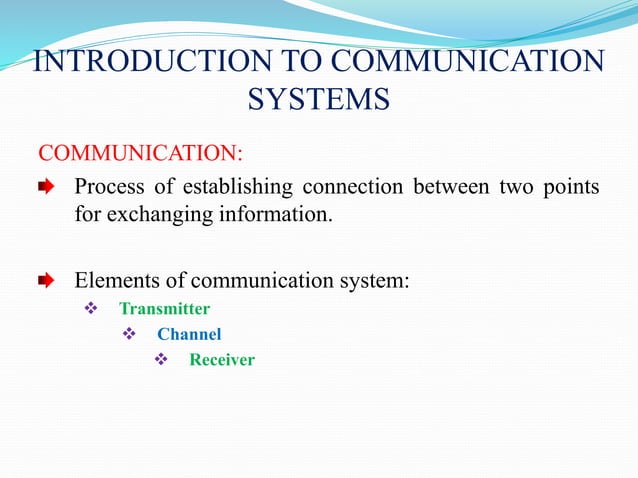 INTRODUCTION TO COMMUNICATION SYSTEMS

COMMUNICATION:

Process of establishing connection between two points for exchanging information.

Elements of communication system:

Transmitter

Channel

Receiver